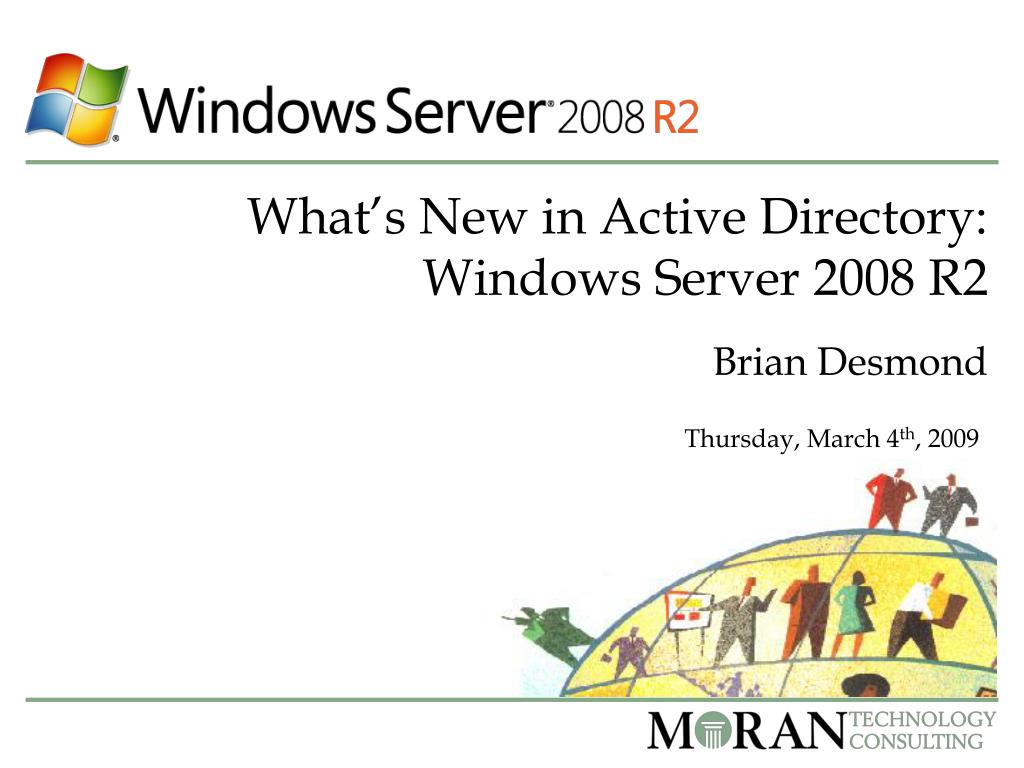 Windows Server® 2008 R2

What's New in Active Directory: Windows Server 2008 R2

Brian Desmond

Thursday, March 4$^{th}$, 2009

MORAN TECHNOLOGY CONSULTING